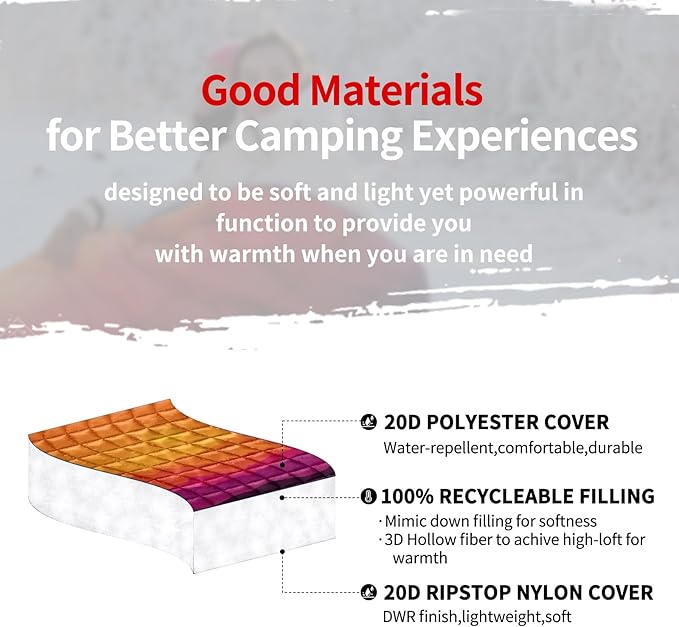 Good Materials
for Better Camping Experiences

designed to be soft and light yet powerful in function to provide you with warmth when you are in need

20D POLYESTER COVER
Water-repellent,comfortable,durable

100% RECYCLEABLE FILLING
· Mimic down filling for softness
· 3D Hollow fiber to achive high-loft for warmth

20D RIPSTOP NYLON COVER
DWR finish,lightweight,soft